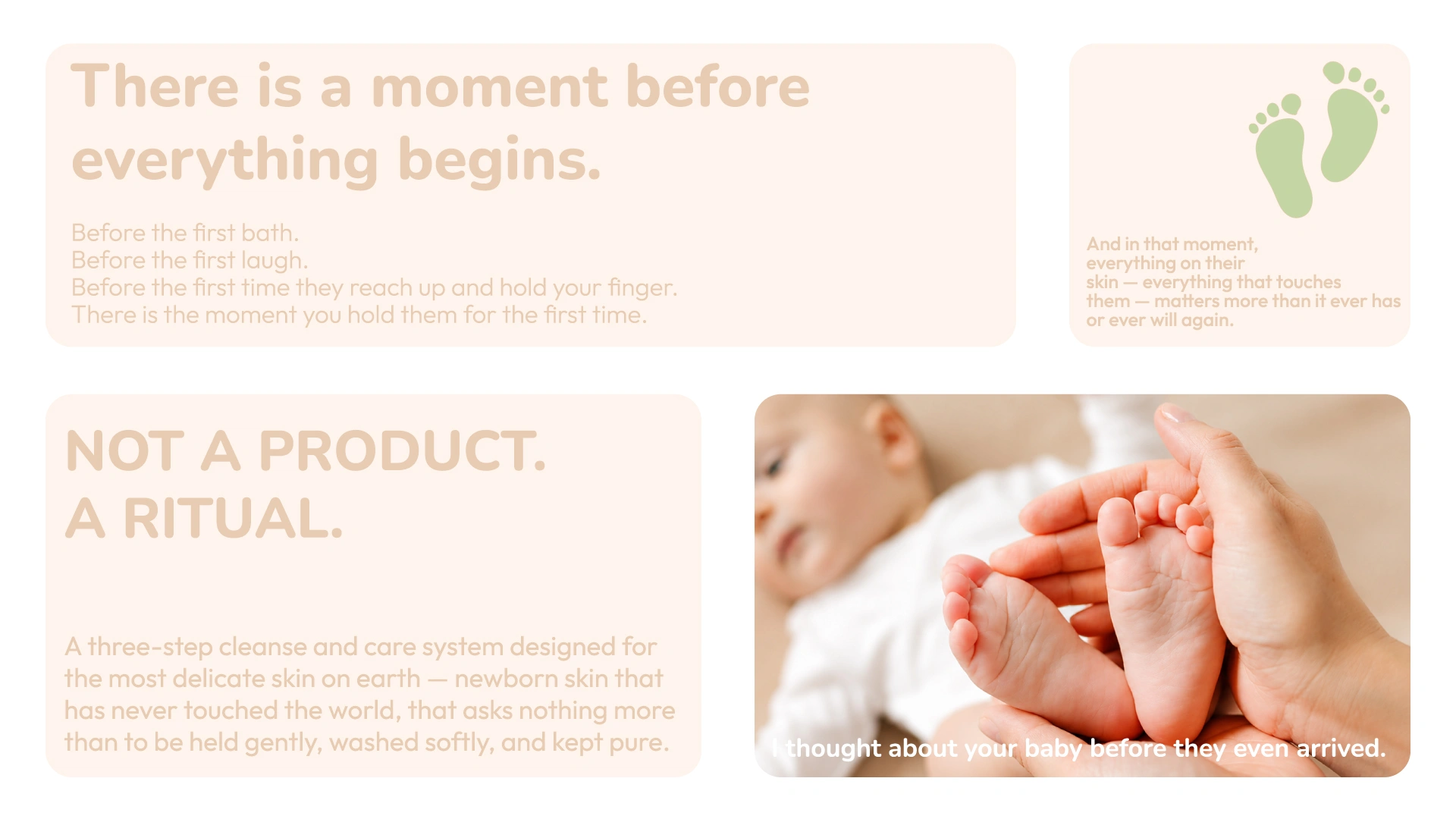 There is a moment before everything begins.

Before the first bath.
Before the first laugh.
Before the first time they reach up and hold your finger.
There is the moment you hold them for the first time.

And in that moment, everything on their skin — everything that touches them — matters more than it ever has or ever will again.

NOT A PRODUCT.
A RITUAL.

A three-step cleanse and care system designed for the most delicate skin on earth — newborn skin that has never touched the world, that asks nothing more than to be held gently, washed softly, and kept pure.

I thought about your baby before they even arrived.